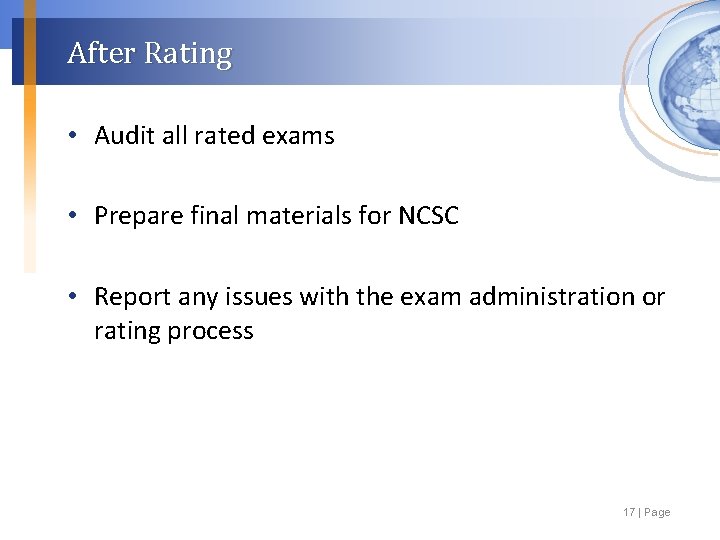 After Rating

• Audit all rated exams

• Prepare final materials for NCSC

• Report any issues with the exam administration or rating process

17 | Page